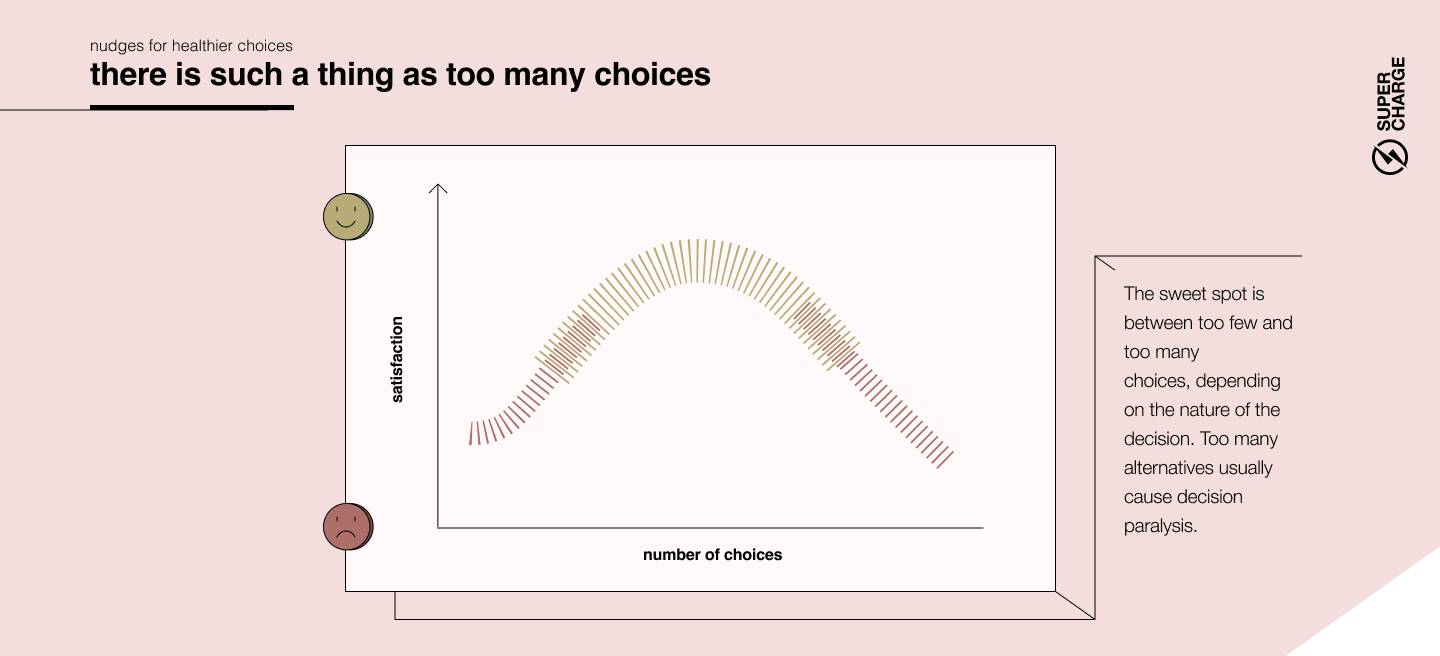 nudges for healthier choices

there is such a thing as too many choices

SUPER CHARGE

satisfaction

number of choices

The sweet spot is between too few and too many choices, depending on the nature of the decision. Too many alternatives usually cause decision paralysis.